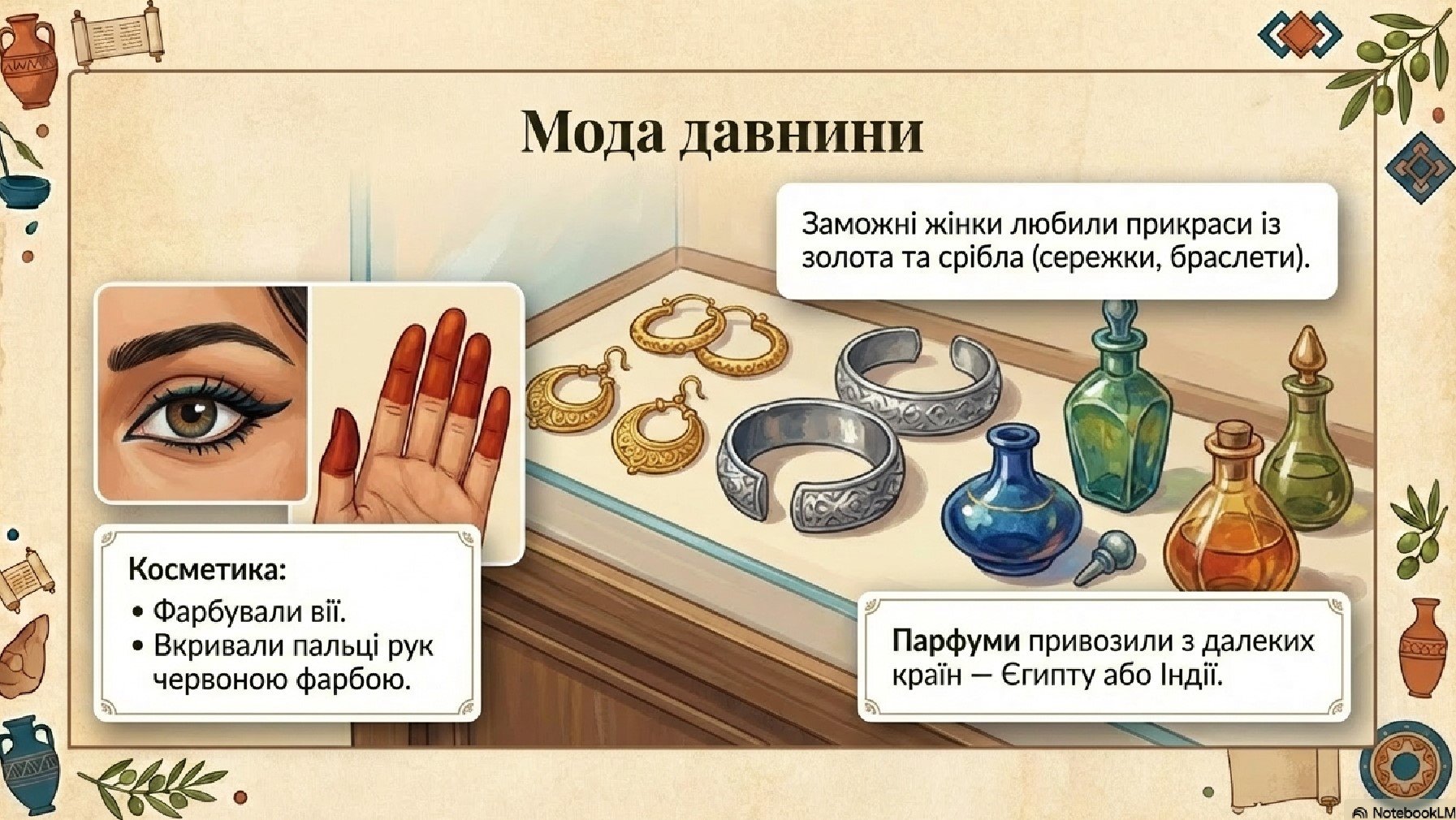 Мода давнини

Заможні жінки любили прикраси із золота та срібла (сережки, браслети).

Косметика:
• Фарбували вії.
• Вкривали пальці рук червоною фарбою.

Парфуми привозили з далеких країн — Єгипту або Індії.

NotebookLM